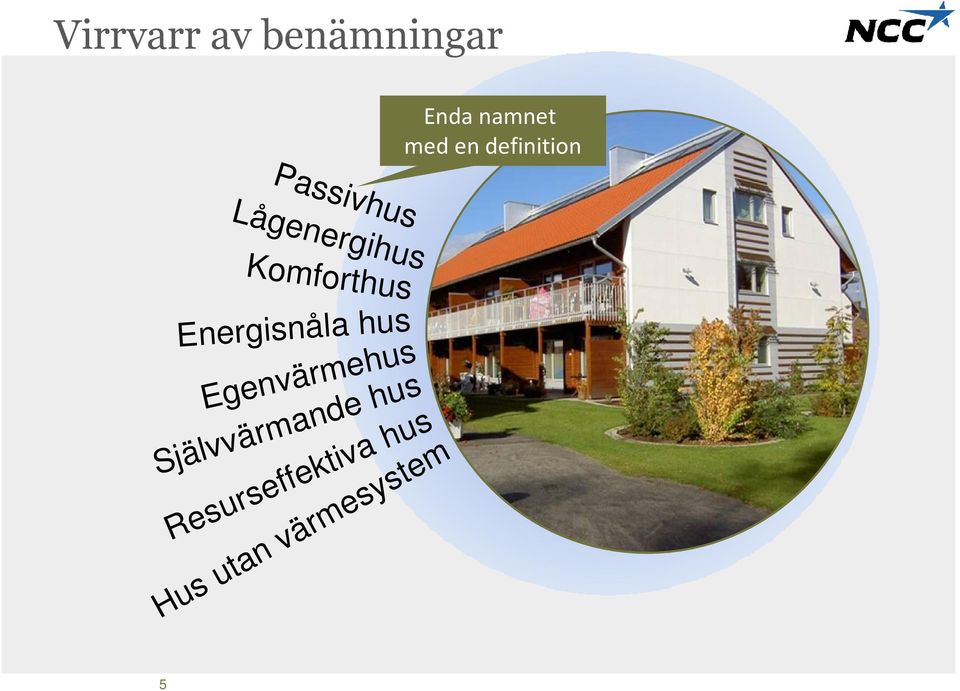 Virrvarr av benämningar

NCC

Enda namnet med en definition

Passivhus
Lågenergihus
Komforthus
Energisnåla hus
Egenvärmehus
Självvärmande hus
Resurseffektiva hus
Hus utan värmesystem

5